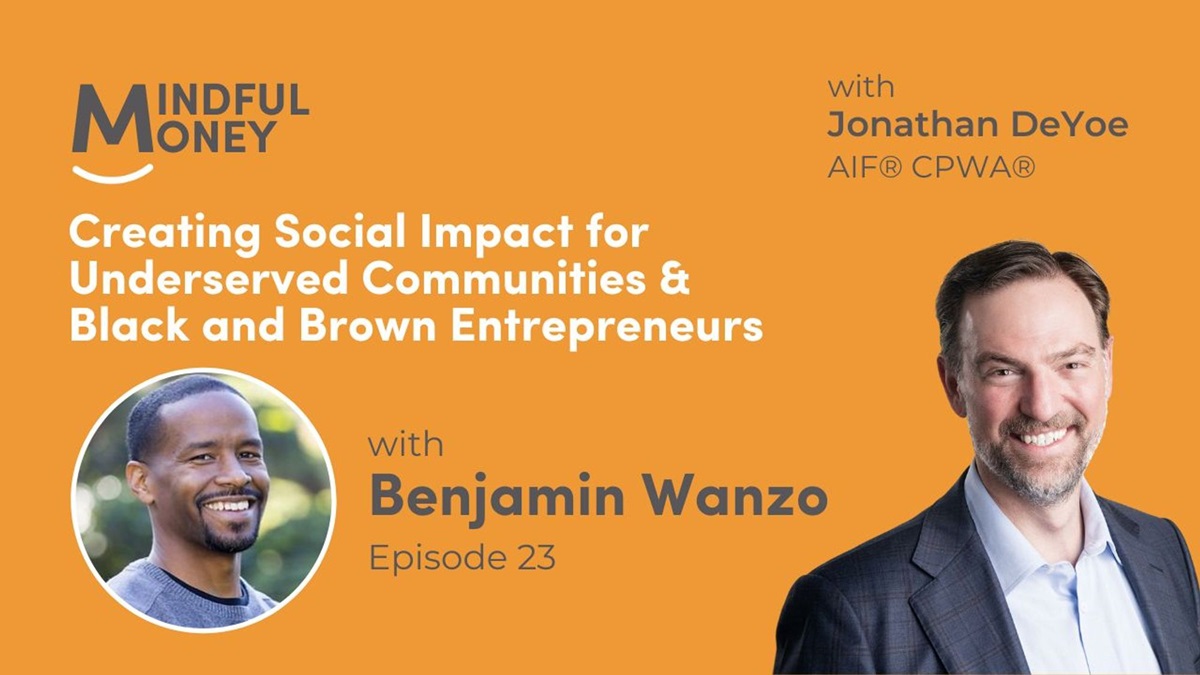 MINDFUL MONEY

with
Jonathan DeYoe
AIF® CPWA®

Creating Social Impact for Underserved Communities & Black and Brown Entrepreneurs

with
Benjamin Wanzo
Episode 23